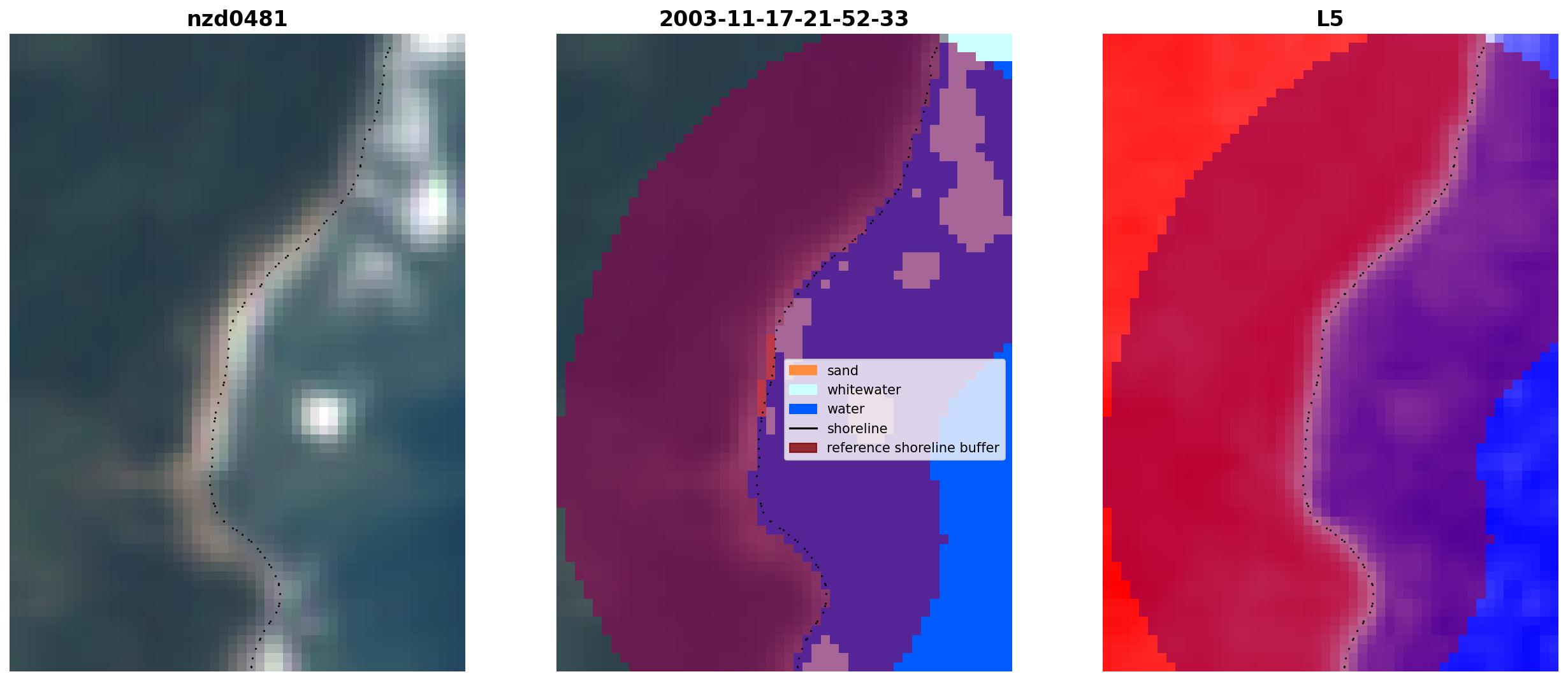 nzd0481

2003-11-17-21-52-33

sand
whitewater
water
shoreline
reference shoreline buffer

L5